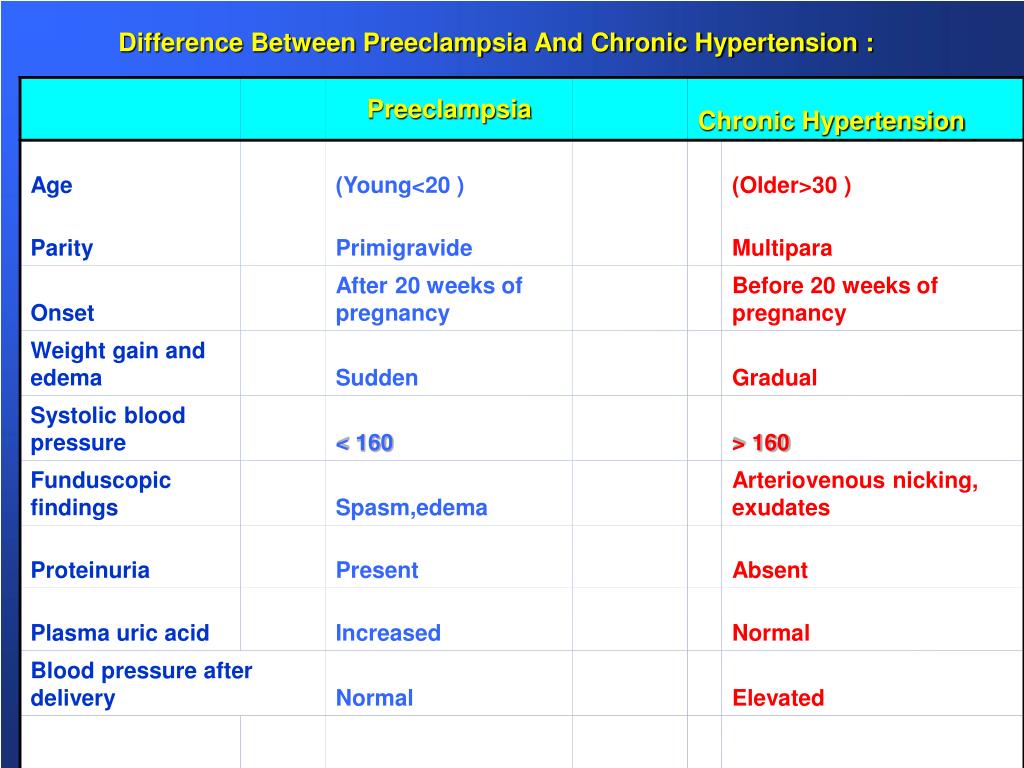 Difference Between Preeclampsia And Chronic Hypertension :

| | Preeclampsia | Chronic Hypertension |
|---|---|---|
| Age | (Young<20 ) | (Older>30 ) |
| Parity | Primigravide | Multipara |
| Onset | After 20 weeks of pregnancy | Before 20 weeks of pregnancy |
| Weight gain and edema | Sudden | Gradual |
| Systolic blood pressure | < 160 | > 160 |
| Funduscopic findings | Spasm,edema | Arteriovenous nicking, exudates |
| Proteinuria | Present | Absent |
| Plasma uric acid | Increased | Normal |
| Blood pressure after delivery | Normal | Elevated |